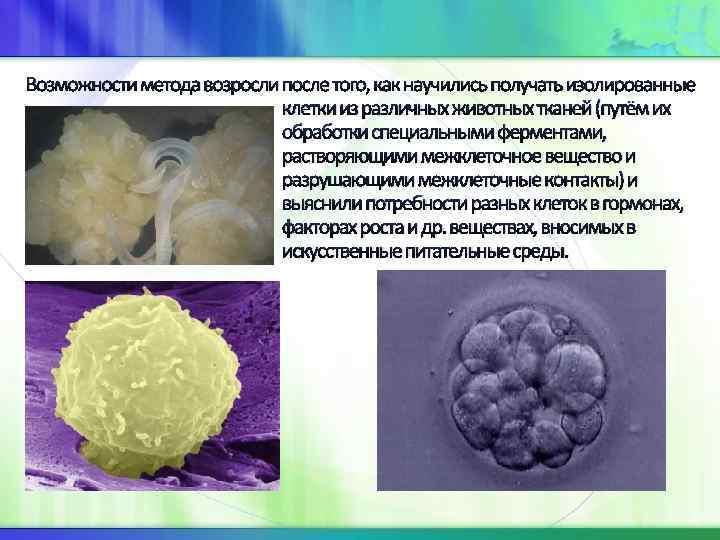 Возможности метода возросли после того, как научились получать изолированные клетки из различных животных тканей (путём их обработки специальными ферментами, растворяющими межклеточное вещество и разрушающими межклеточные контакты) и выяснили потребности разных клеток в гормонах, факторах роста и др. веществах, вносимых в искусственные питательные среды.